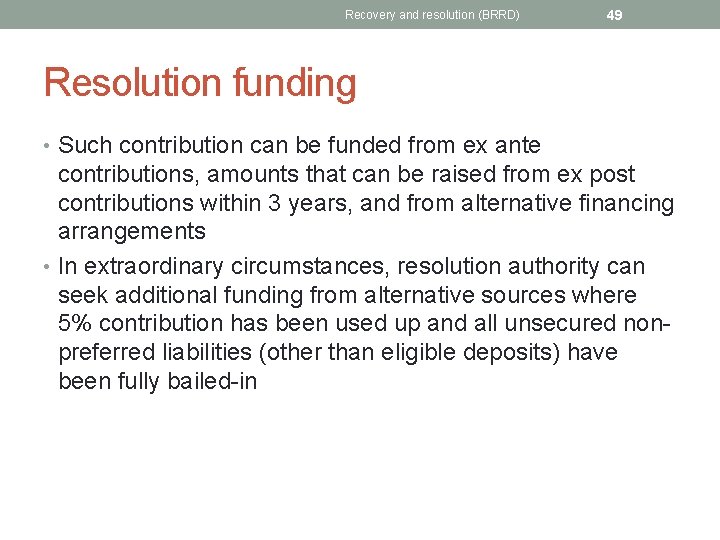 Recovery and resolution (BRRD) 49

Resolution funding

• Such contribution can be funded from ex ante contributions, amounts that can be raised from ex post contributions within 3 years, and from alternative financing arrangements
• In extraordinary circumstances, resolution authority can seek additional funding from alternative sources where 5% contribution has been used up and all unsecured non-preferred liabilities (other than eligible deposits) have been fully bailed-in